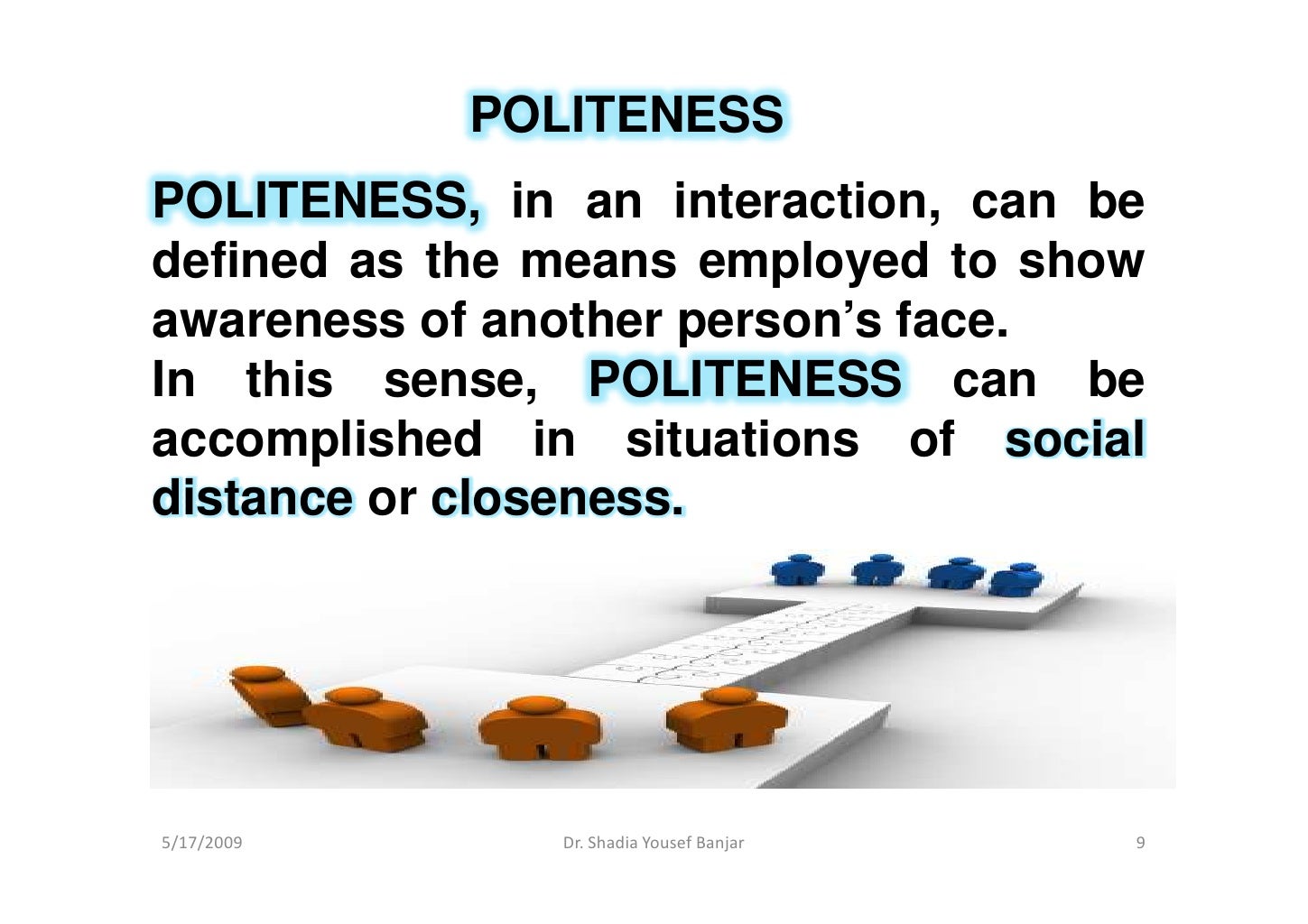 POLITENESS

POLITENESS, in an interaction, can be defined as the means employed to show awareness of another person's face.
In this sense, POLITENESS can be accomplished in situations of social distance or closeness.

5/17/2009 Dr. Shadia Yousef Banjar 9